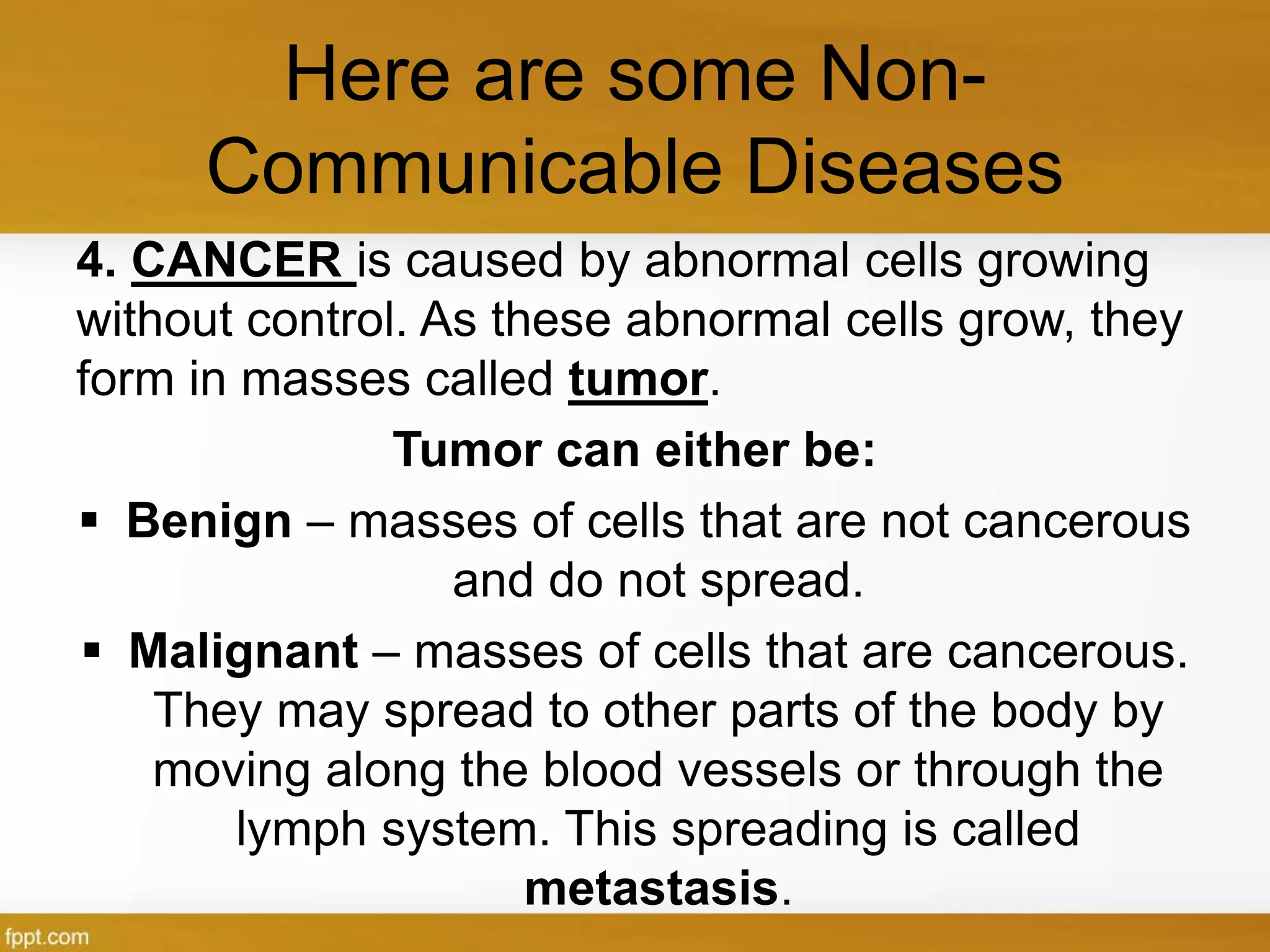 Here are some Non-Communicable Diseases

4. CANCER is caused by abnormal cells growing without control. As these abnormal cells grow, they form in masses called tumor.

Tumor can either be:

▪ Benign – masses of cells that are not cancerous and do not spread.

▪ Malignant – masses of cells that are cancerous. They may spread to other parts of the body by moving along the blood vessels or through the lymph system. This spreading is called metastasis.

fppt.com